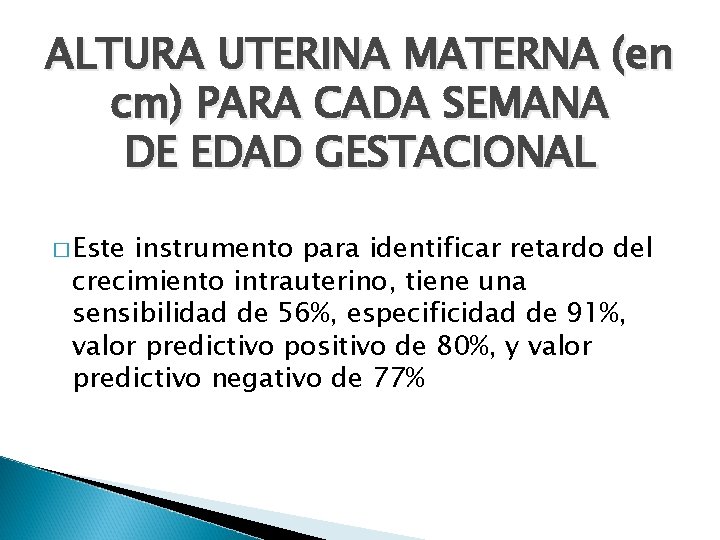 ALTURA UTERINA MATERNA (en cm) PARA CADA SEMANA DE EDAD GESTACIONAL

□ Este instrumento para identificar retardo del crecimiento intrauterino, tiene una sensibilidad de 56%, especificidad de 91%, valor predictivo positivo de 80%, y valor predictivo negativo de 77%